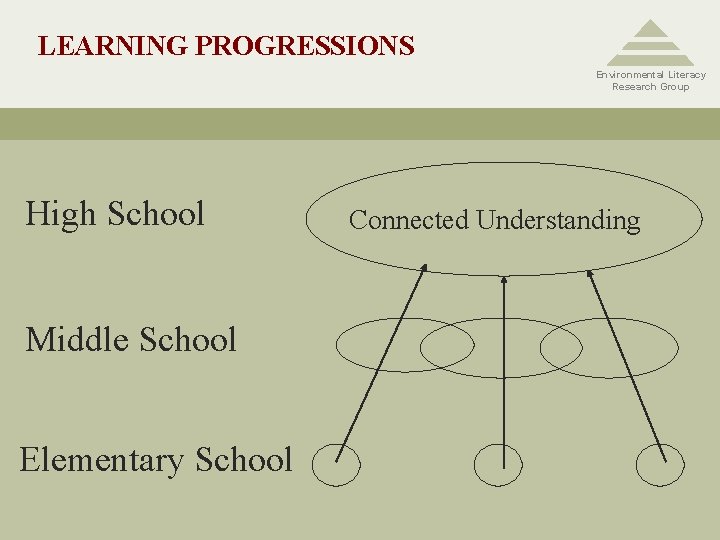 LEARNING PROGRESSIONS

Environmental Literacy Research Group

High School

Connected Understanding

Middle School

Elementary School